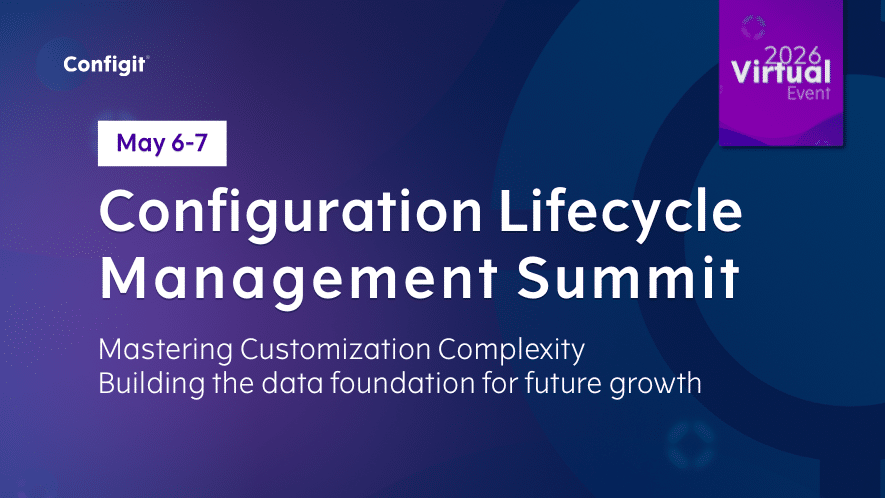 Configit®

2026
Virtual
Event

May 6-7

Configuration Lifecycle Management Summit

Mastering Customization Complexity
Building the data foundation for future growth